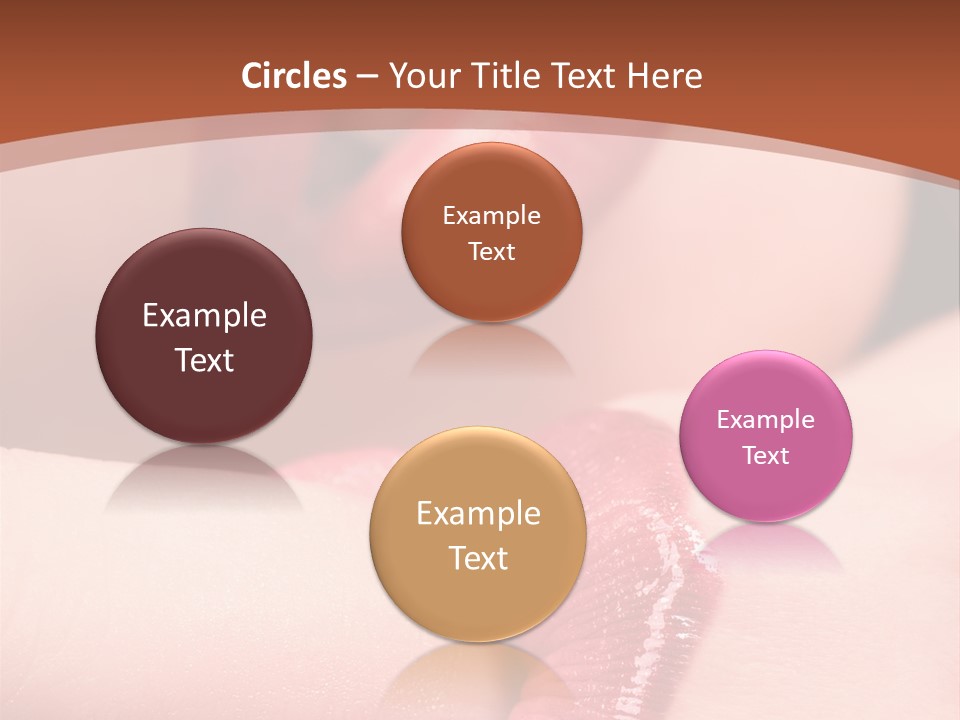 Circles – Your Title Text Here

Example Text

Example Text

Example Text

Example Text